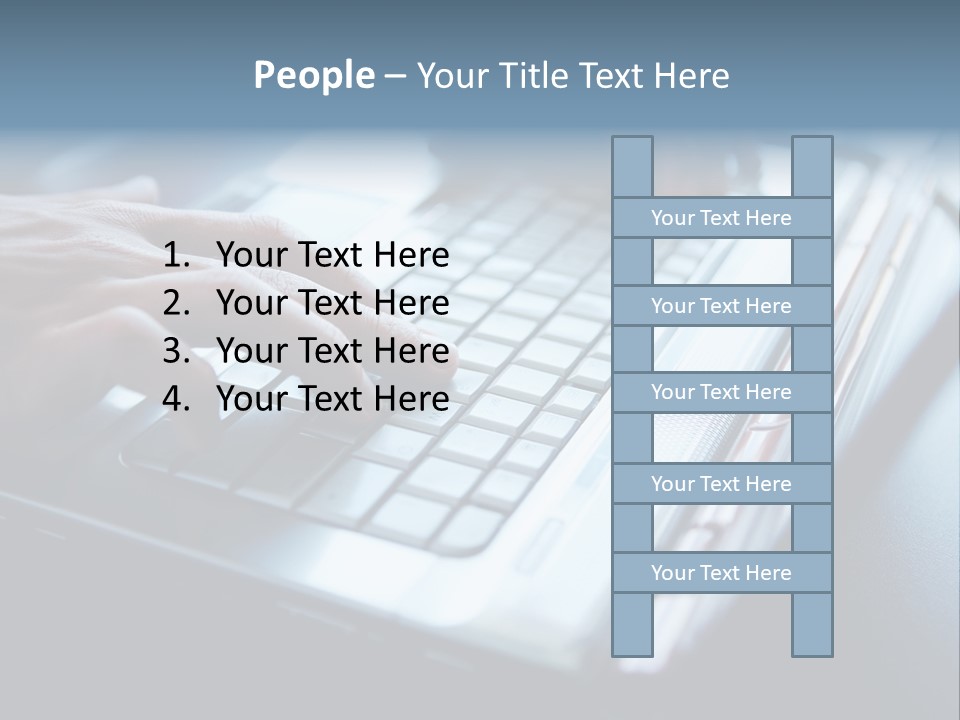 People – Your Title Text Here

1. Your Text Here
2. Your Text Here
3. Your Text Here
4. Your Text Here

Your Text Here

Your Text Here

Your Text Here

Your Text Here

Your Text Here